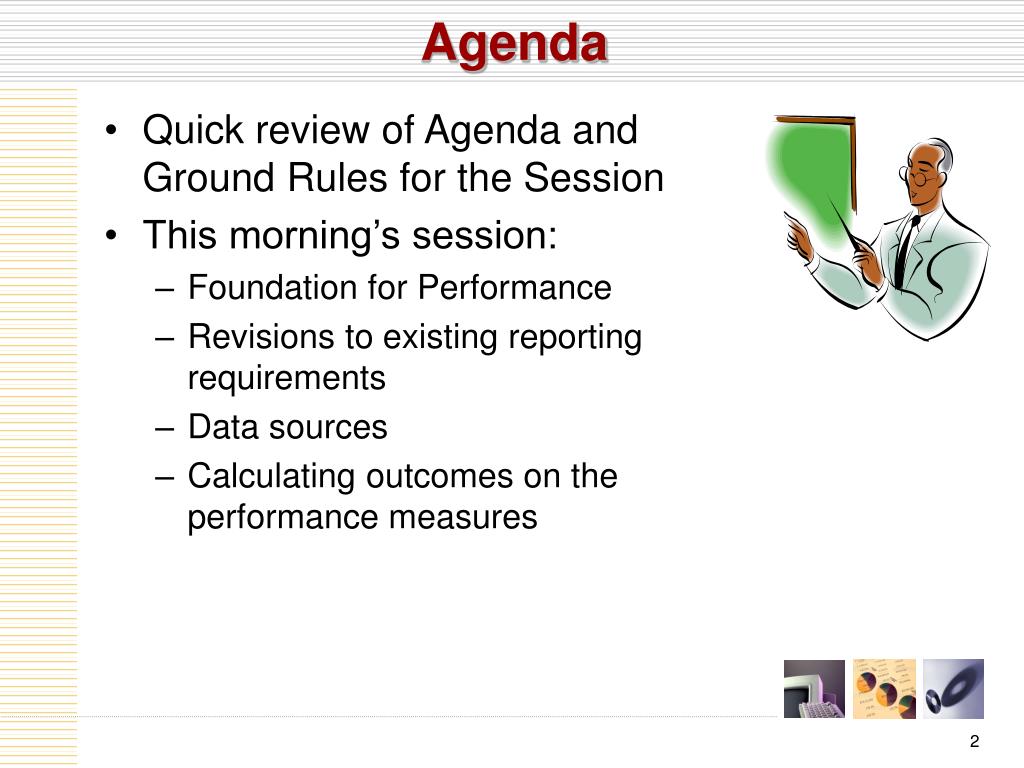 Agenda

• Quick review of Agenda and Ground Rules for the Session
• This morning’s session:
– Foundation for Performance
– Revisions to existing reporting requirements
– Data sources
– Calculating outcomes on the performance measures

2